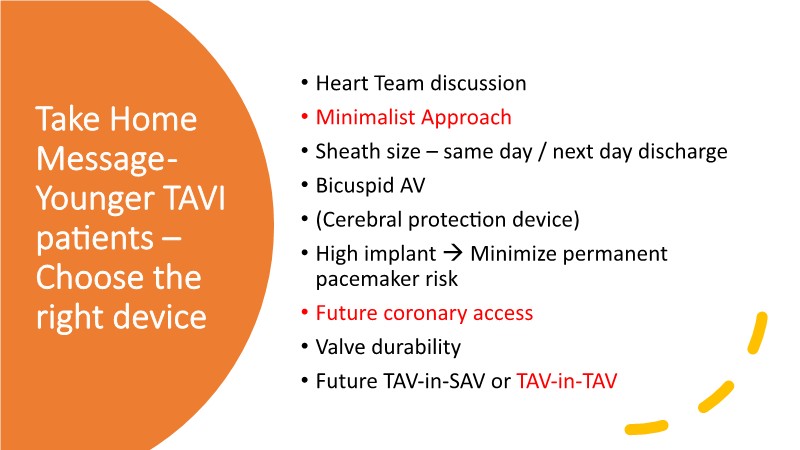 Take Home Message- Younger TAVI patients – Choose the right device

• Heart Team discussion
• Minimalist Approach
• Sheath size – same day / next day discharge
• Bicuspid AV
• (Cerebral protection device)
• High implant → Minimize permanent pacemaker risk
• Future coronary access
• Valve durability
• Future TAV-in-SAV or TAV-in-TAV